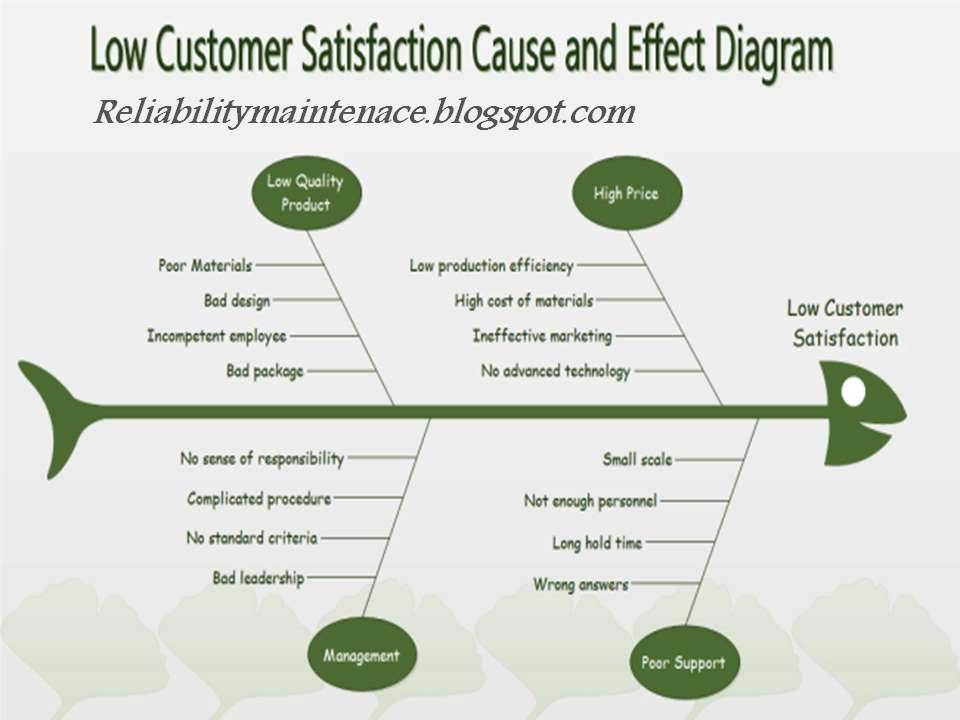 Low Customer Satisfaction Cause and Effect Diagram

Reliabilitymaintenace.blogspot.com

Low Quality Product

Poor Materials
Bad design
Incompetent employee
Bad package

High Price

Low production efficiency
High cost of materials
Ineffective marketing
No advanced technology

Low Customer Satisfaction

No sense of responsibility
Complicated procedure
No standard criteria
Bad leadership

Management

Small scale
Not enough personnel
Long hold time
Wrong answers

Poor Support